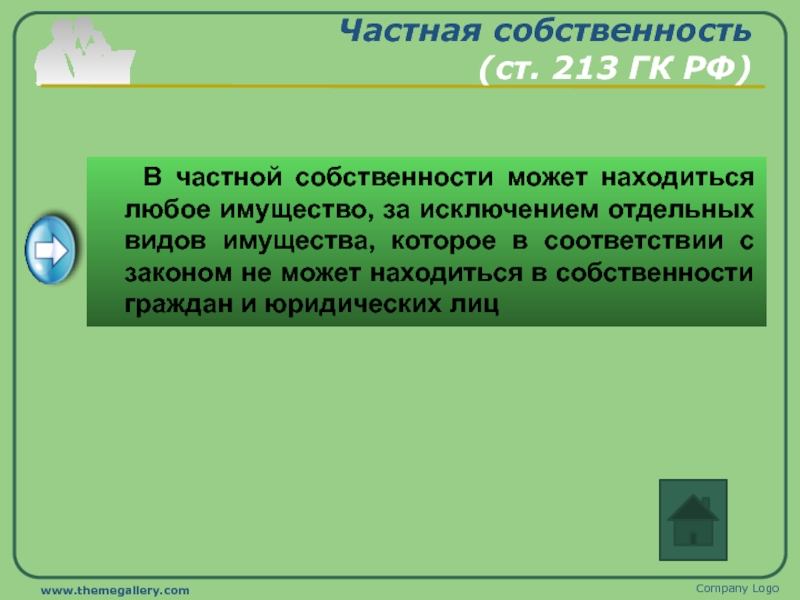 Частная собственность (ст. 213 ГК РФ)

В частной собственности может находиться любое имущество, за исключением отдельных видов имущества, которое в соответствии с законом не может находиться в собственности граждан и юридических лиц

www.themegallery.com

Company Logo